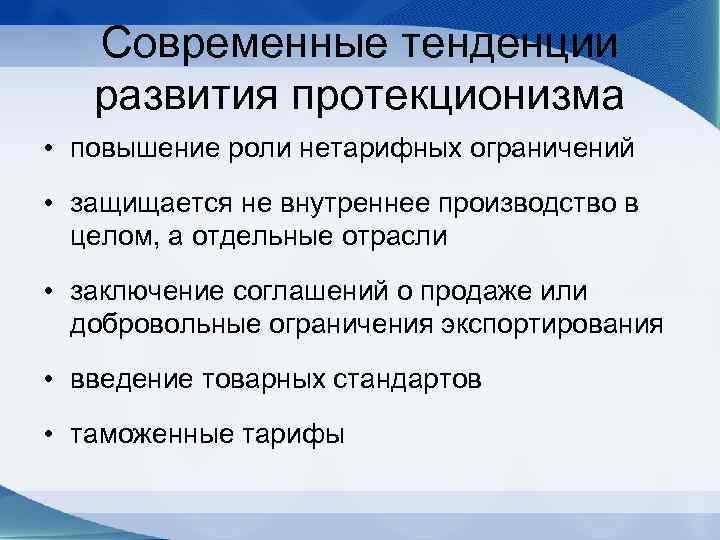 Современные тенденции развития протекционизма

• повышение роли нетарифных ограничений
• защищается не внутреннее производство в целом, а отдельные отрасли
• заключение соглашений о продаже или добровольные ограничения экспортирования
• введение товарных стандартов
• таможенные тарифы